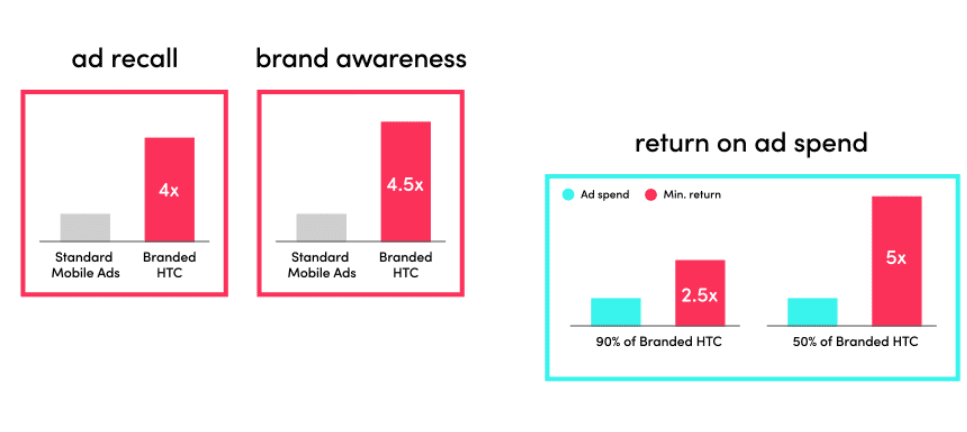 ad recall

4x

Standard Mobile Ads

Branded HTC

brand awareness

4.5x

Standard Mobile Ads

Branded HTC

return on ad spend

Ad spend

Min. return

2.5x

90% of Branded HTC

5x

50% of Branded HTC